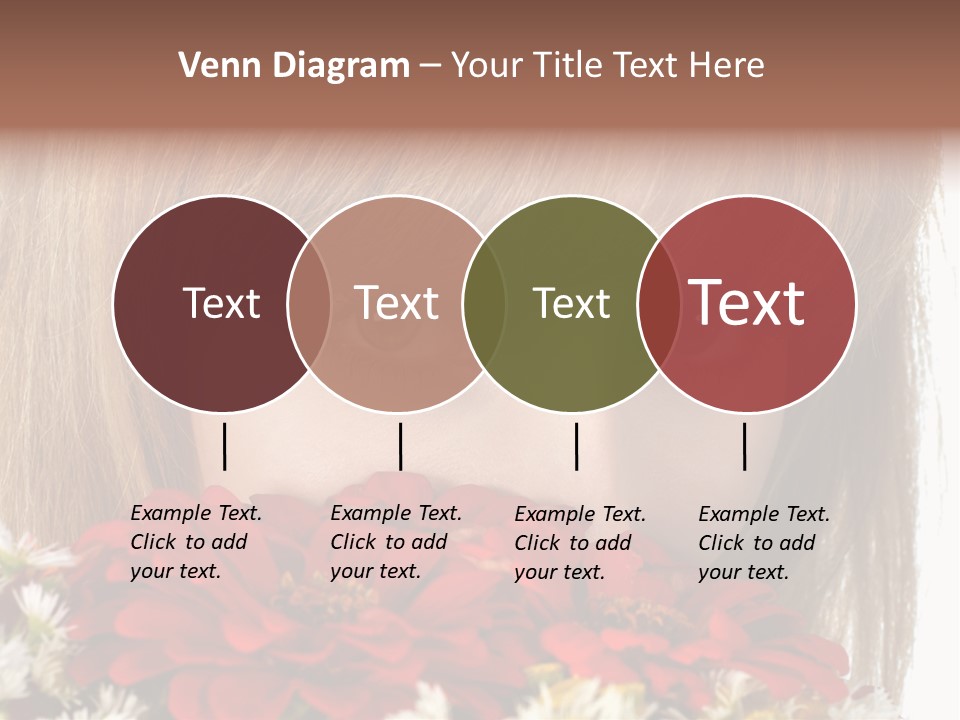 Venn Diagram – Your Title Text Here

Text

Text

Text

Text

Example Text. Click to add your text.

Example Text. Click to add your text.

Example Text. Click to add your text.

Example Text. Click to add your text.